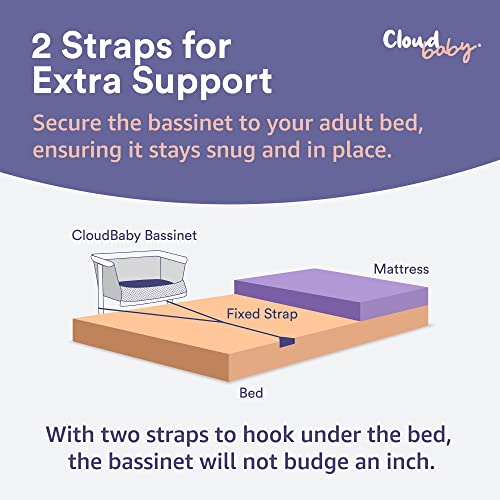 2 Straps for Extra Support

Cloud baby.

Secure the bassinet to your adult bed, ensuring it stays snug and in place.

CloudBaby Bassinet

Mattress

Fixed Strap

Bed

With two straps to hook under the bed, the bassinet will not budge an inch.